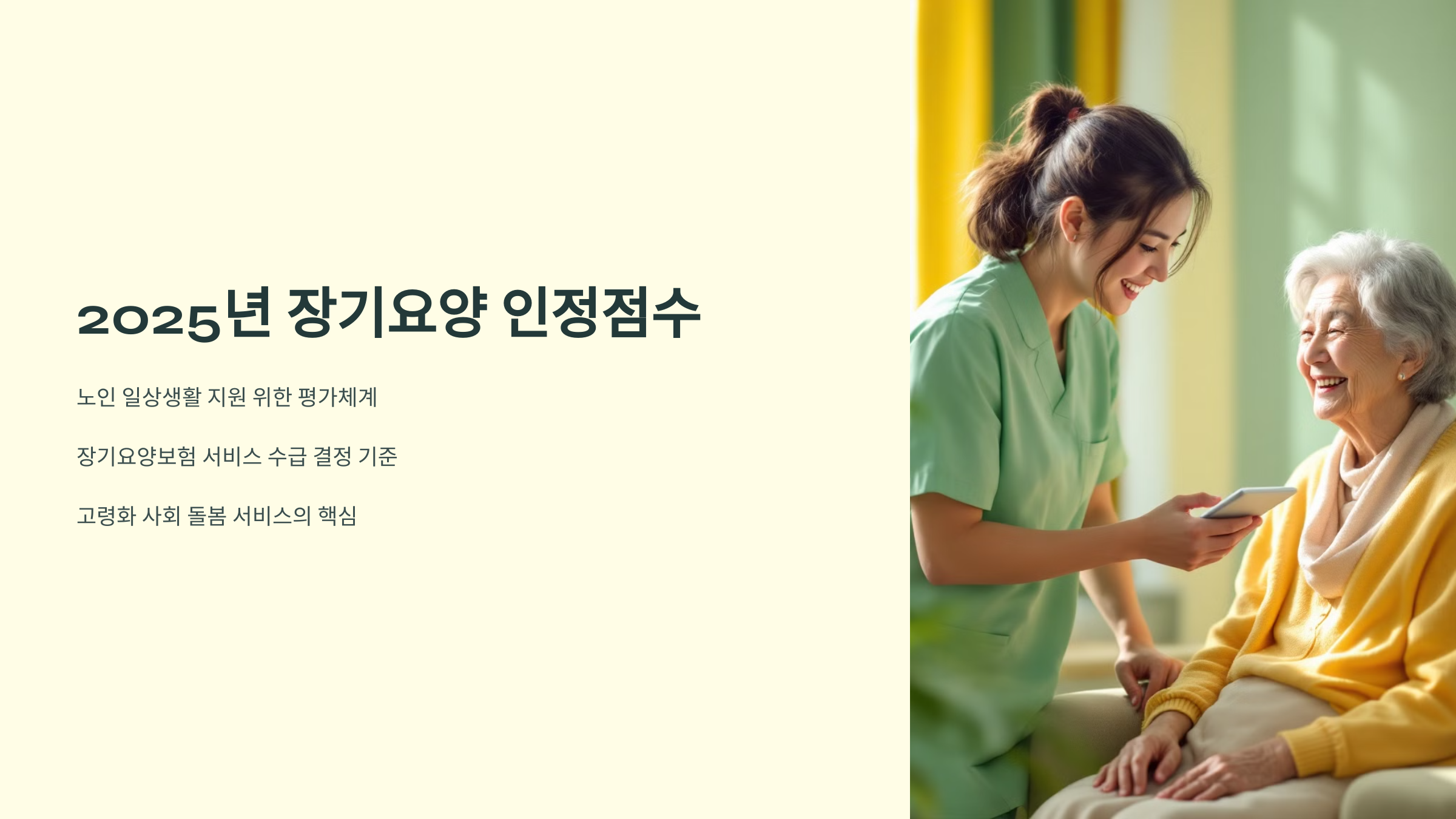 2025년 장기요양 인정점수

노인 일상생활 지원 위한 평가체계

장기요양보험 서비스 수급 결정 기준

고령화 사회 돌봄 서비스의 핵심